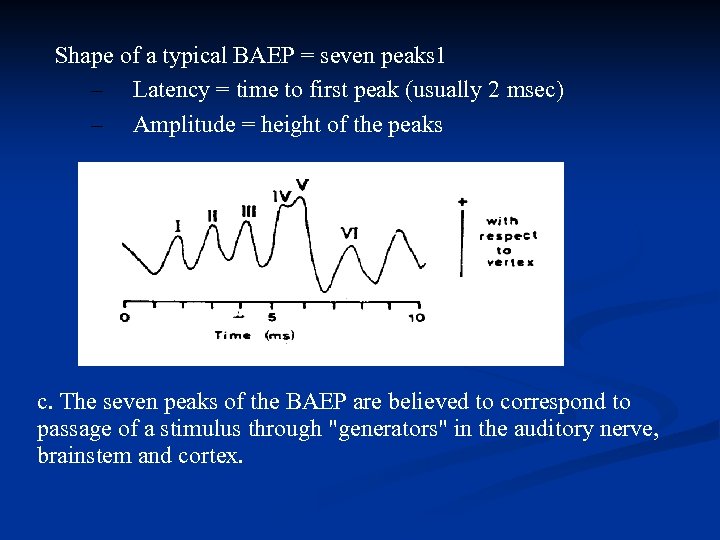 Shape of a typical BAEP = seven peaks1

– Latency = time to first peak (usually 2 msec)

– Amplitude = height of the peaks

I
II
III
IV
V
VI

+
with respect to vertex

0
5
10
Time (ms)

c. The seven peaks of the BAEP are believed to correspond to passage of a stimulus through "generators" in the auditory nerve, brainstem and cortex.